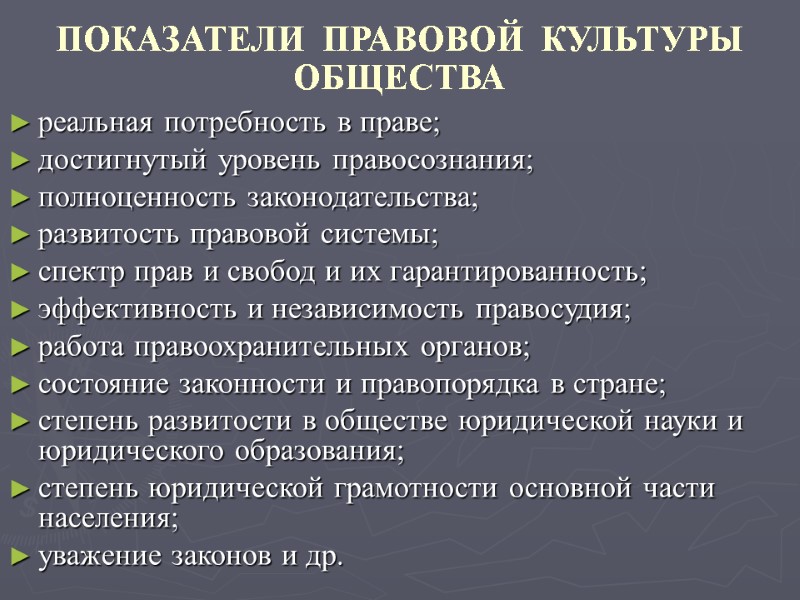 ПОКАЗАТЕЛИ ПРАВОВОЙ КУЛЬТУРЫ ОБЩЕСТВА

► реальная потребность в праве;
► достигнутый уровень правосознания;
► полноценность законодательства;
► развитость правовой системы;
► спектр прав и свобод и их гарантированность;
► эффективность и независимость правосудия;
► работа правоохранительных органов;
► состояние законности и правопорядка в стране;
► степень развитости в обществе юридической науки и юридического образования;
► степень юридической грамотности основной части населения;
► уважение законов и др.